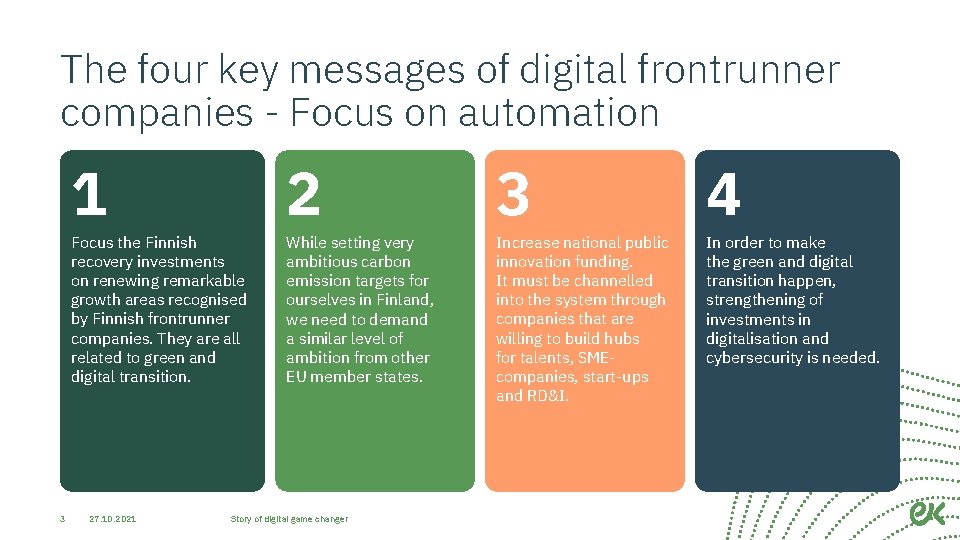 The four key messages of digital frontrunner companies - Focus on automation

1

Focus the Finnish recovery investments on renewing remarkable growth areas recognised by Finnish frontrunner companies. They are all related to green and digital transition.

2

While setting very ambitious carbon emission targets for ourselves in Finland, we need to demand a similar level of ambition from other EU member states.

3

Increase national public innovation funding. It must be channelled into the system through companies that are willing to build hubs for talents, SME-companies, start-ups and RD&I.

4

In order to make the green and digital transition happen, strengthening of investments in digitalisation and cybersecurity is needed.

3 27.10.2021 Story of digital game changer

ek